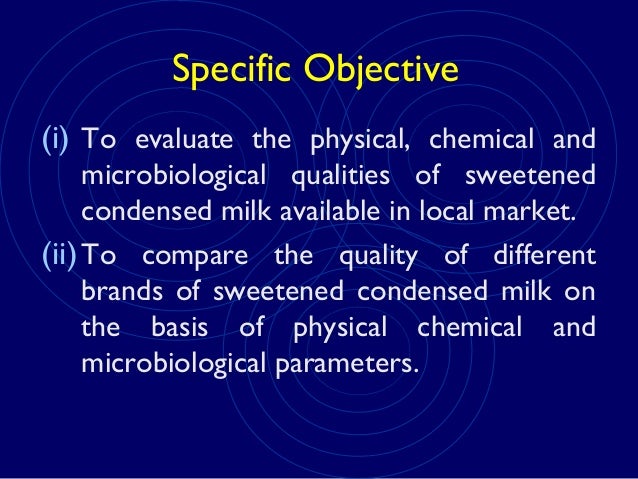 Specific Objective

(i) To evaluate the physical, chemical and microbiological qualities of sweetened condensed milk available in local market.

(ii) To compare the quality of different brands of sweetened condensed milk on the basis of physical chemical and microbiological parameters.